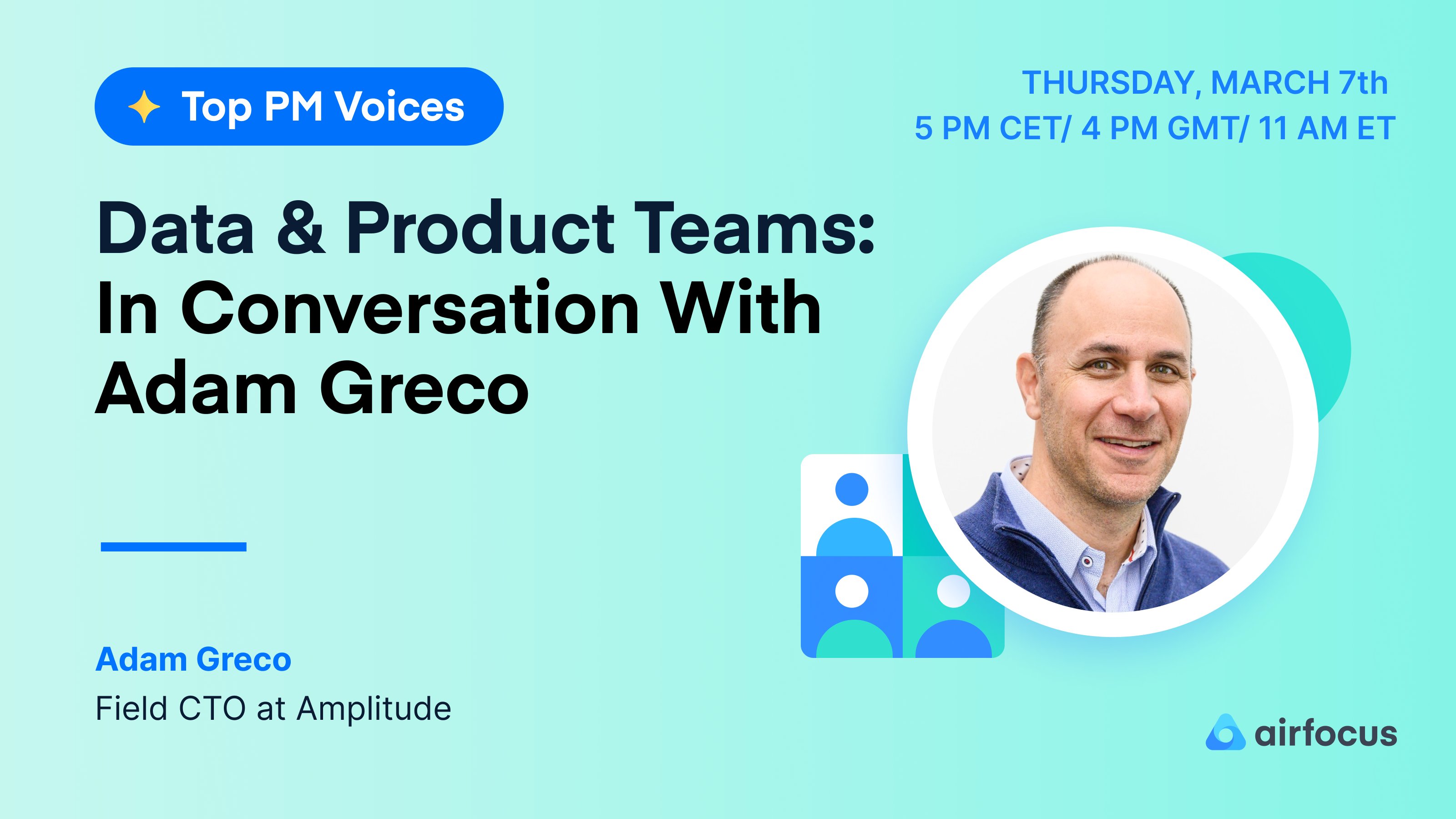 Top PM Voices

THURSDAY, MARCH 7th
5 PM CET/ 4 PM GMT/ 11 AM ET

Data & Product Teams: In Conversation With Adam Greco

Adam Greco
Field CTO at Amplitude

airfocus